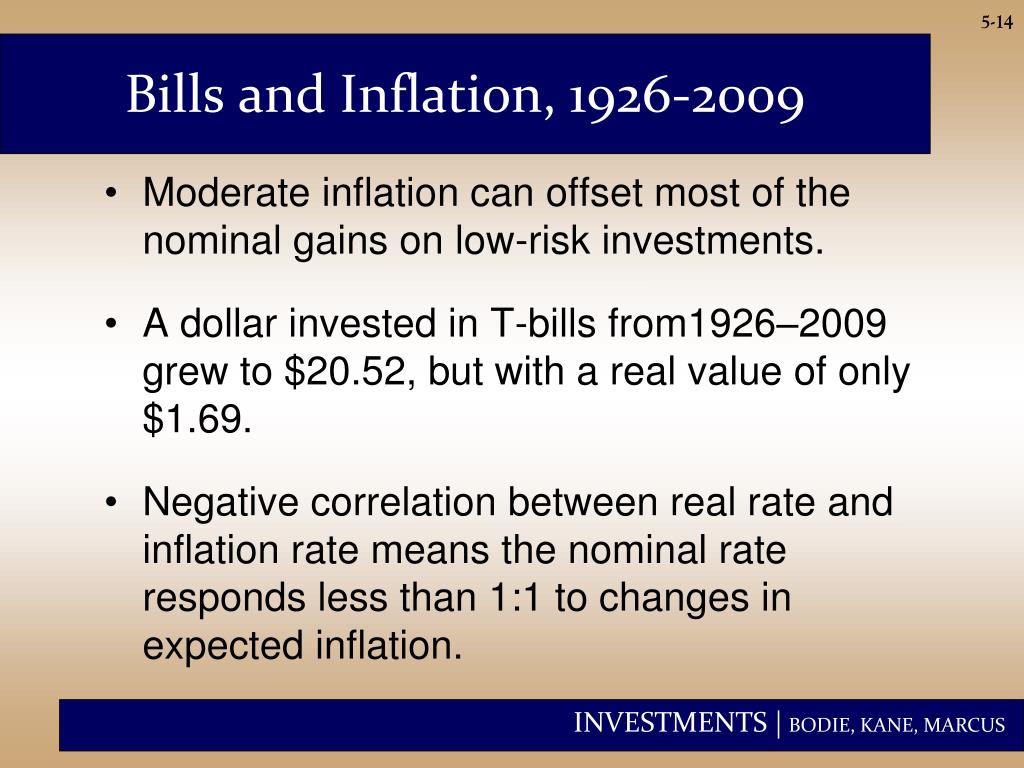 5-14

Bills and Inflation, 1926-2009

• Moderate inflation can offset most of the nominal gains on low-risk investments.

• A dollar invested in T-bills from1926–2009 grew to \$20.52, but with a real value of only \$1.69.

• Negative correlation between real rate and inflation rate means the nominal rate responds less than 1:1 to changes in expected inflation.

INVESTMENTS | BODIE, KANE, MARCUS